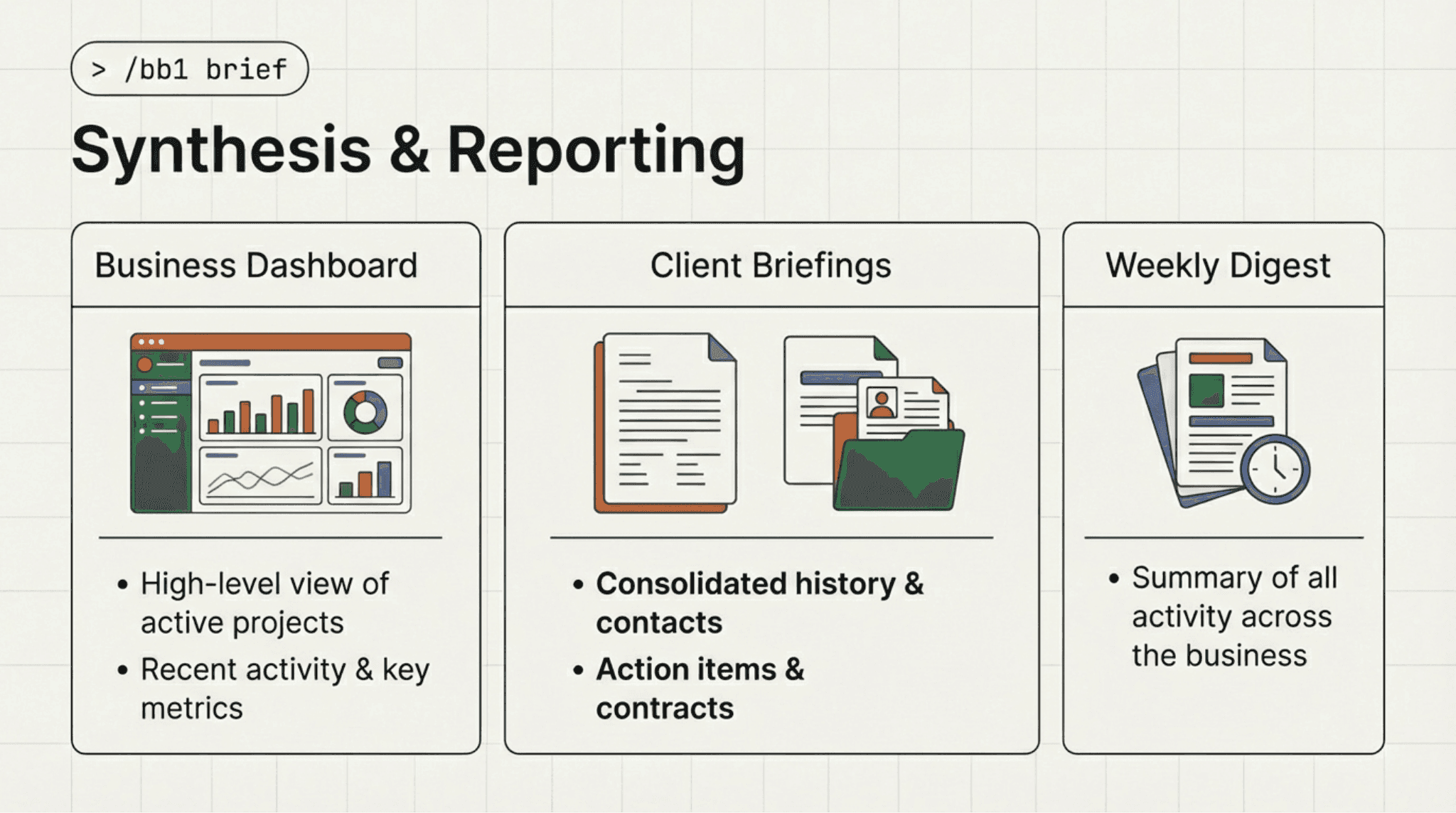 > /bb1 brief

Synthesis & Reporting

Business Dashboard

• High-level view of active projects
• Recent activity & key metrics

Client Briefings

• Consolidated history & contacts
• Action items & contracts

Weekly Digest

• Summary of all activity across the business